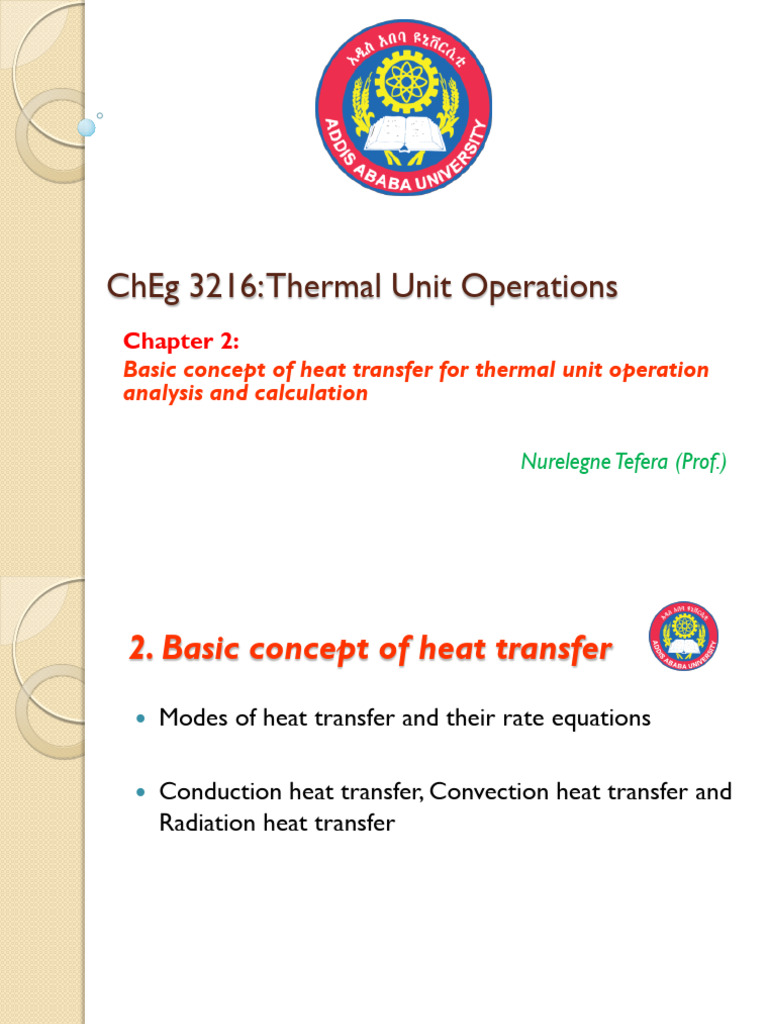 አዲስ አበባ ዩኒቨርሲቲ
ADDIS ABABA UNIVERSITY

ChEg 3216: Thermal Unit Operations

Chapter 2:
Basic concept of heat transfer for thermal unit operation analysis and calculation

Nurelegne Tefera (Prof.)

2. Basic concept of heat transfer

አዲስ አበባ ዩኒቨርሲቲ
ADDIS ABABA UNIVERSITY

Modes of heat transfer and their rate equations

Conduction heat transfer, Convection heat transfer and Radiation heat transfer